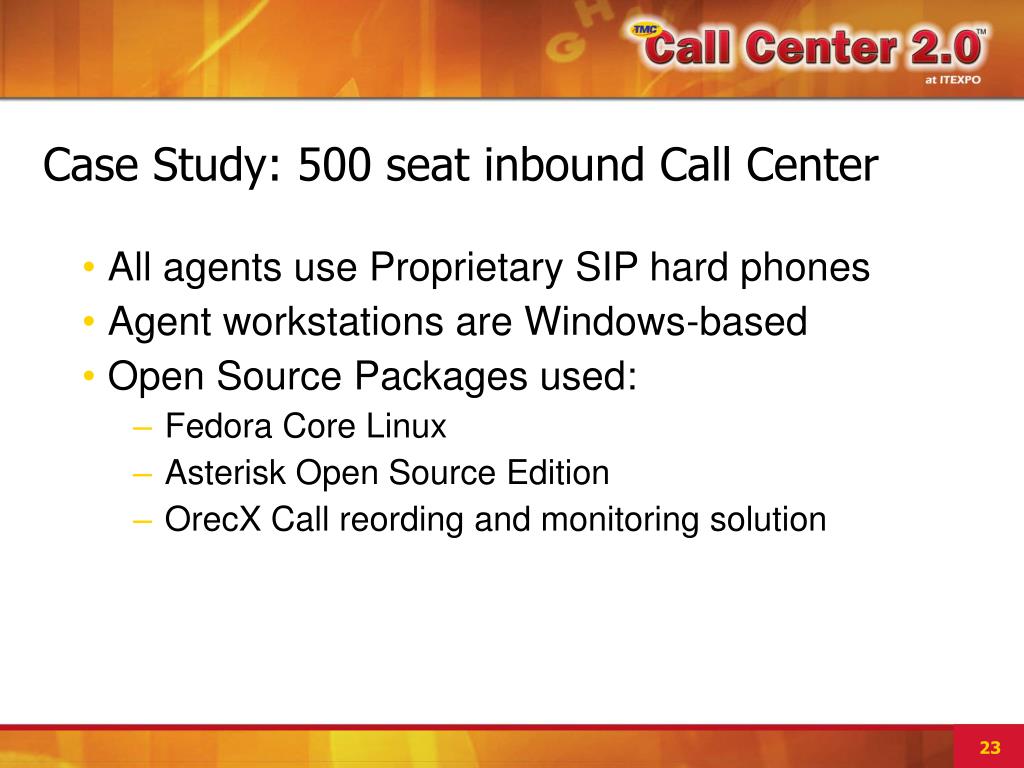 TMC Call Center 2.0™ at ITEXPO

Case Study: 500 seat inbound Call Center

• All agents use Proprietary SIP hard phones
• Agent workstations are Windows-based
• Open Source Packages used:
– Fedora Core Linux
– Asterisk Open Source Edition
– OrecX Call reording and monitoring solution

23